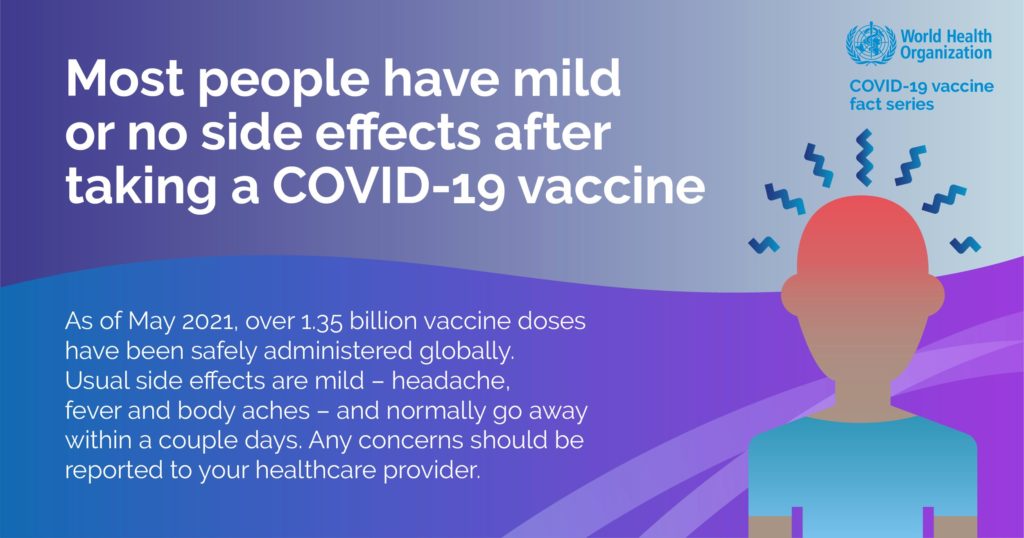 World Health Organization

COVID-19 vaccine fact series

Most people have mild or no side effects after taking a COVID-19 vaccine

As of May 2021, over 1.35 billion vaccine doses have been safely administered globally. Usual side effects are mild – headache, fever and body aches – and normally go away within a couple days. Any concerns should be reported to your healthcare provider.